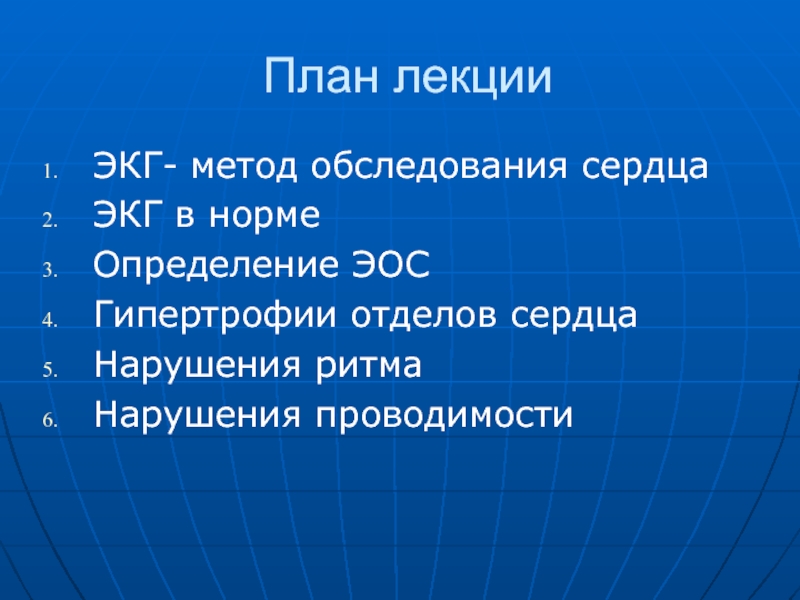 План лекции

1. ЭКГ- метод обследования сердца
2. ЭКГ в норме
3. Определение ЭОС
4. Гипертрофии отделов сердца
5. Нарушения ритма
6. Нарушения проводимости